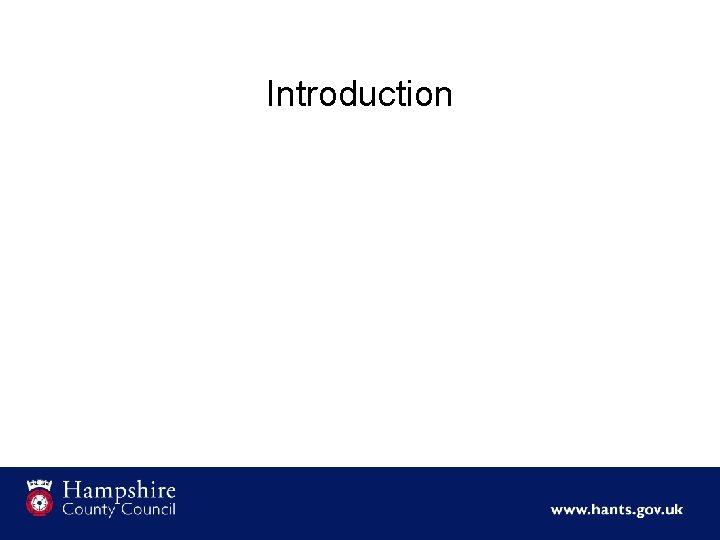 Introduction

Hampshire
County Council

www.hants.gov.uk